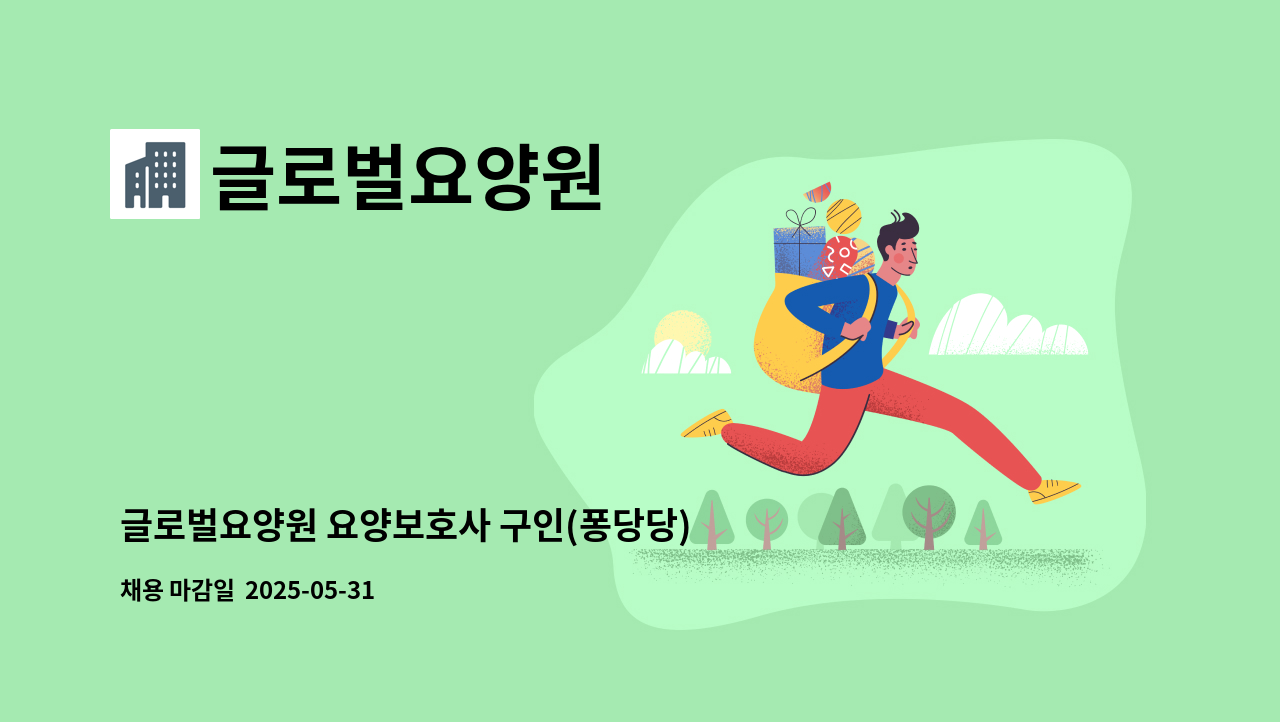 글로벌요양원

글로벌요양원 요양보호사 구인(퐁당당)

채용 마감일 2025-05-31